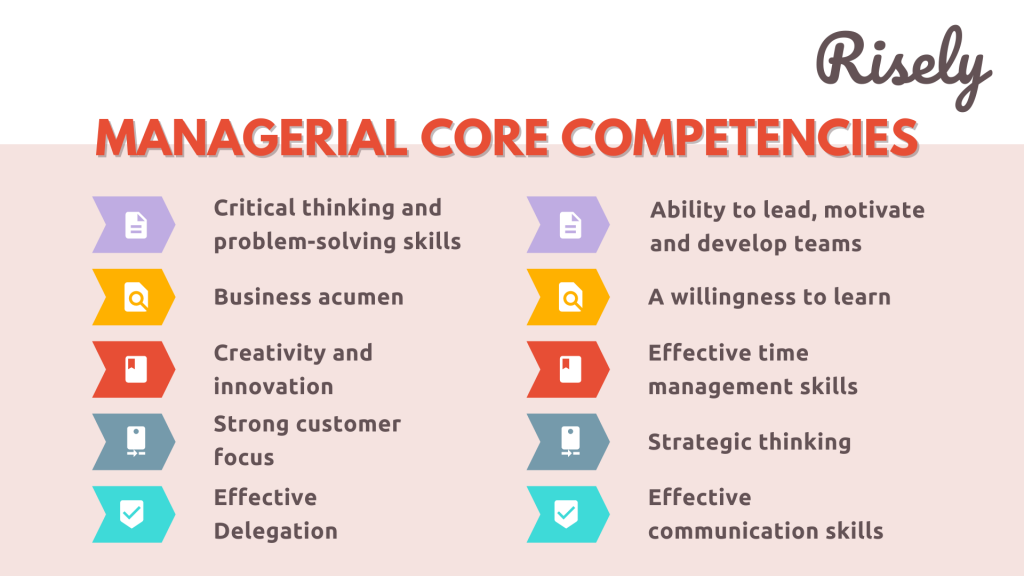 Risely

MANAGERIAL CORE COMPETENCIES

Critical thinking and problem-solving skills

Business acumen

Creativity and innovation

Strong customer focus

Effective Delegation

Ability to lead, motivate and develop teams

A willingness to learn

Effective time management skills

Strategic thinking

Effective communication skills